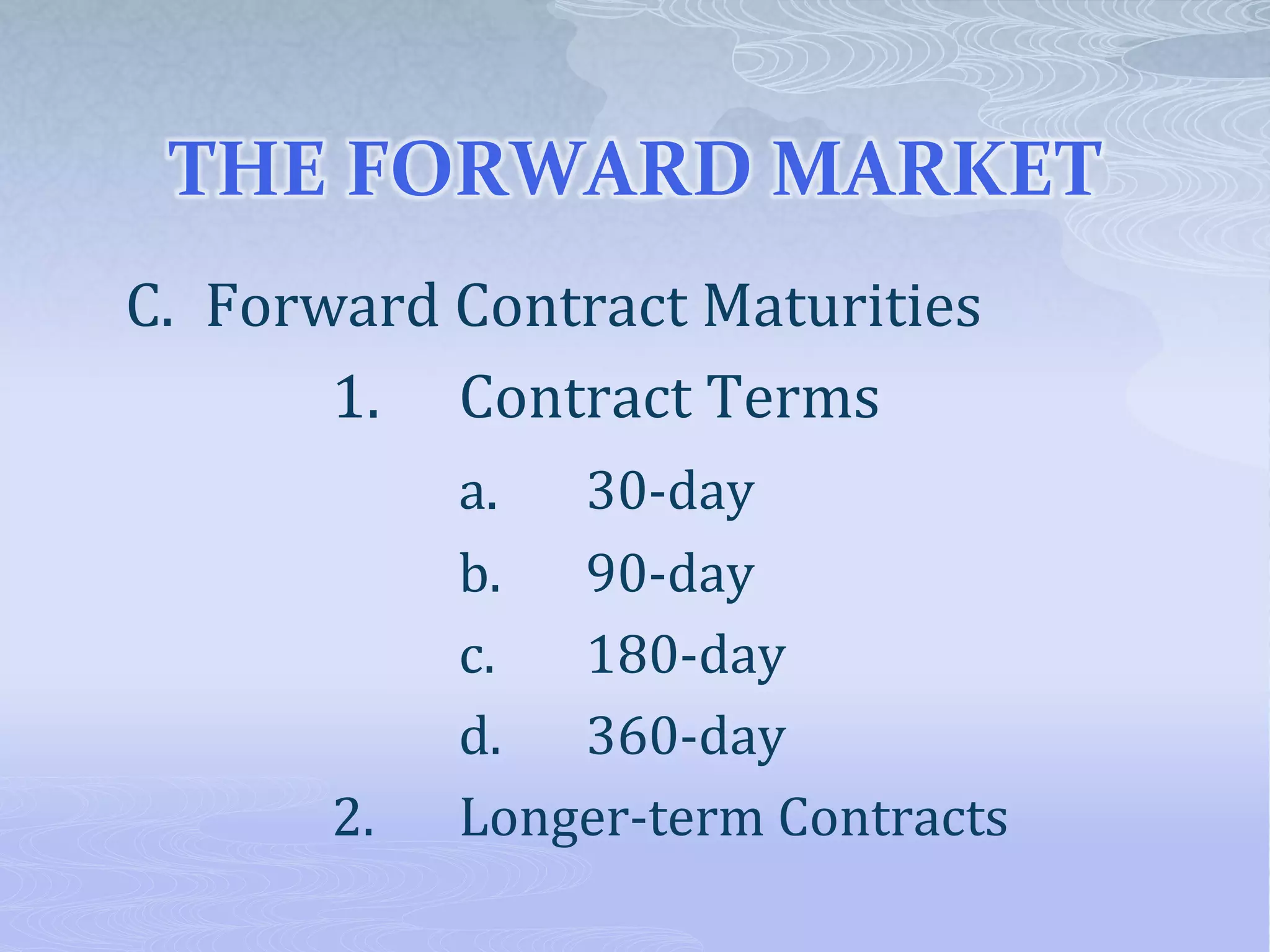 THE FORWARD MARKET

C. Forward Contract Maturities

1. Contract Terms

a. 30-day

b. 90-day

c. 180-day

d. 360-day

2. Longer-term Contracts